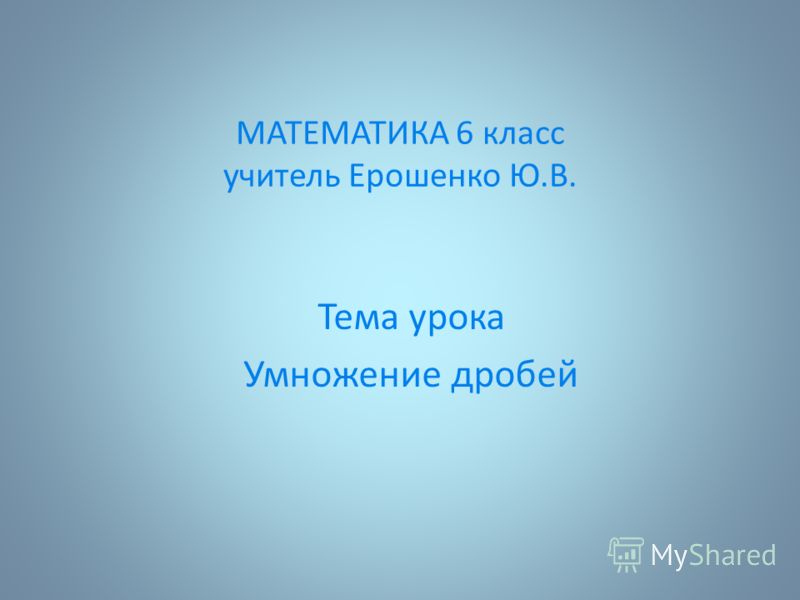 МАТЕМАТИКА 6 класс
учитель Ерошенко Ю.В.

Тема урока
Умножение дробей

MyShared